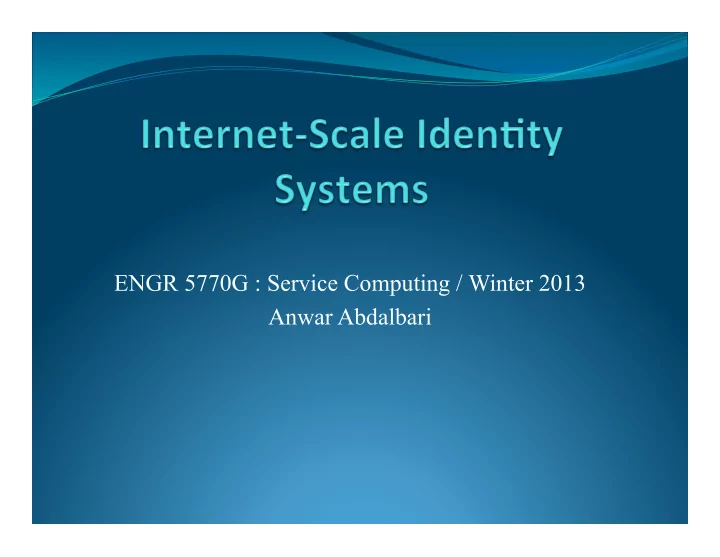 Internet-Scale Identity Systems

ENGR 5770G : Service Computing / Winter 2013
Anwar Abdalbari